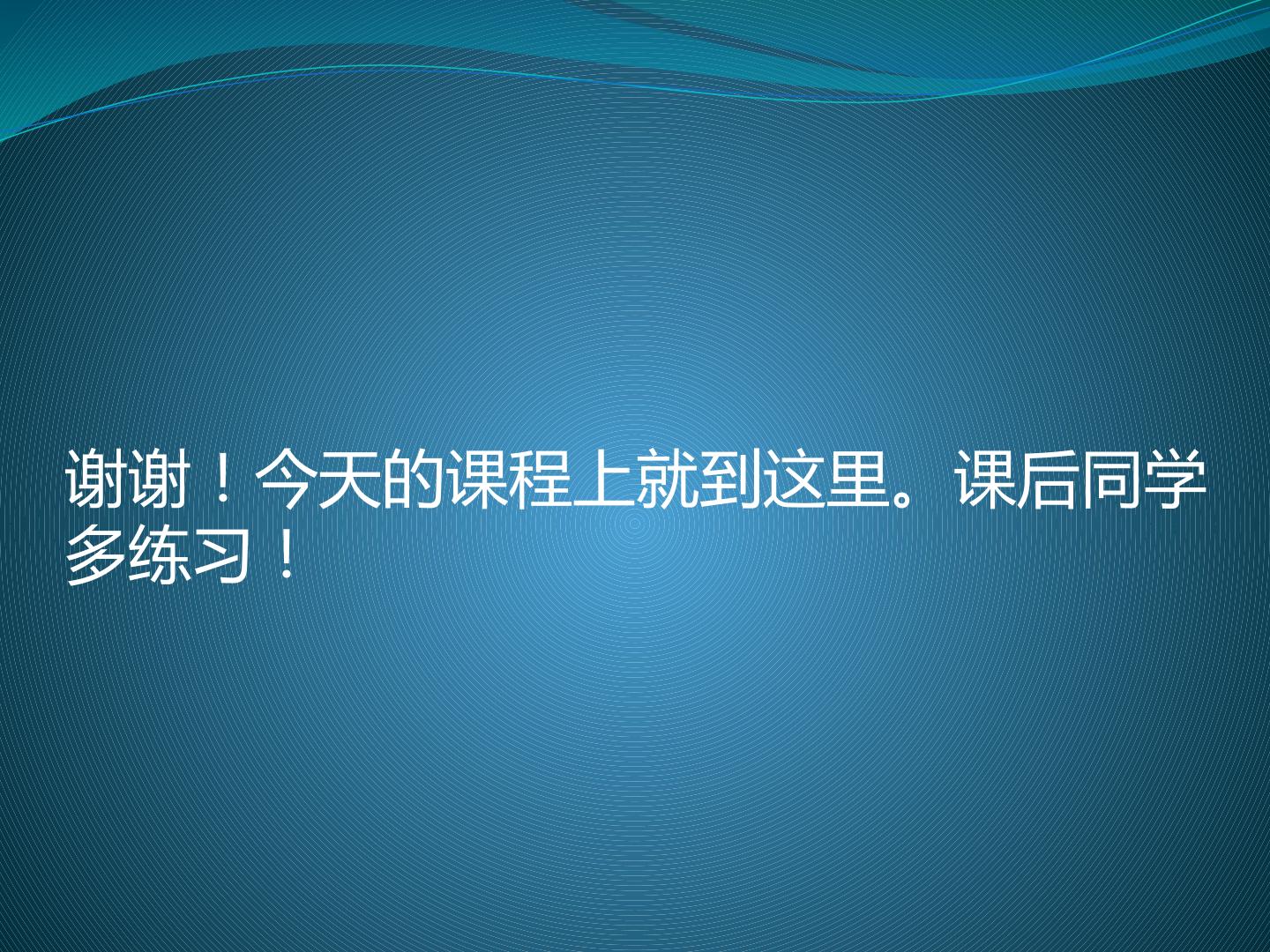 谢谢！今天的课程上就到这里。课后同学多练习！